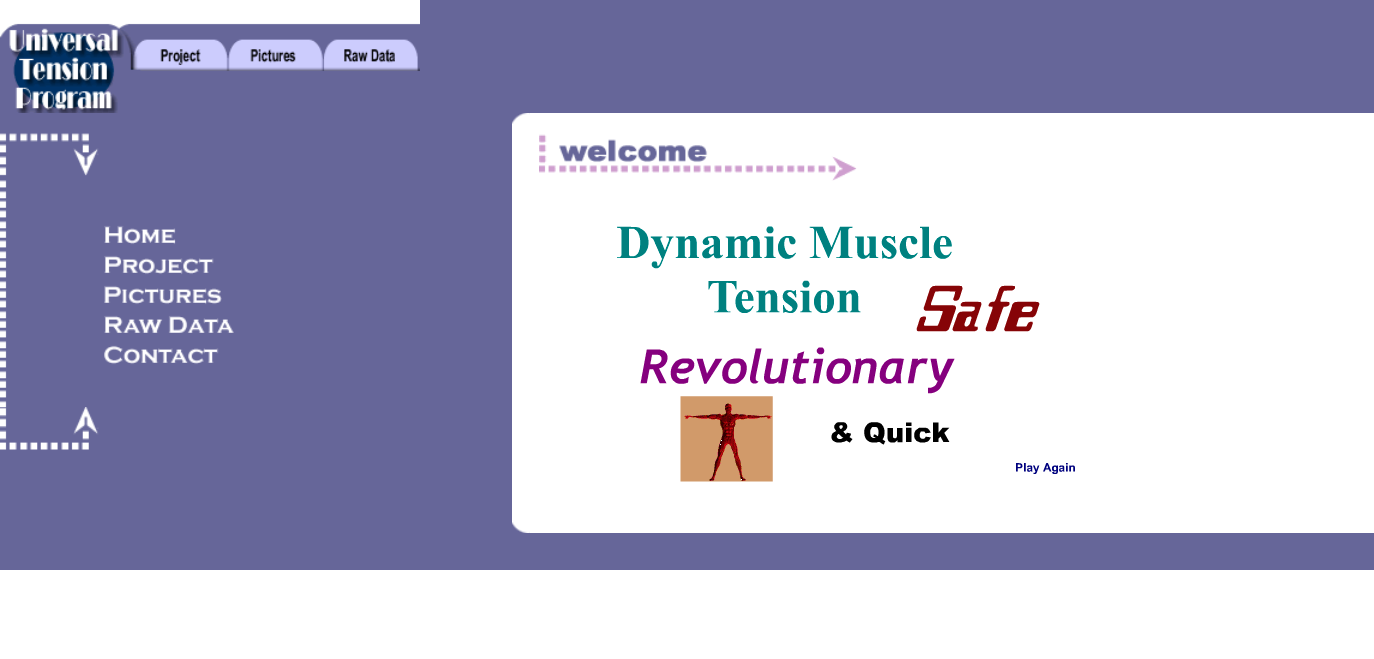 Universal Tension Program

Project
Pictures
Raw Data

HOME
PROJECT
PICTURES
RAW DATA
CONTACT

welcome

Dynamic Muscle Tension

Safe

Revolutionary

& Quick

Play Again